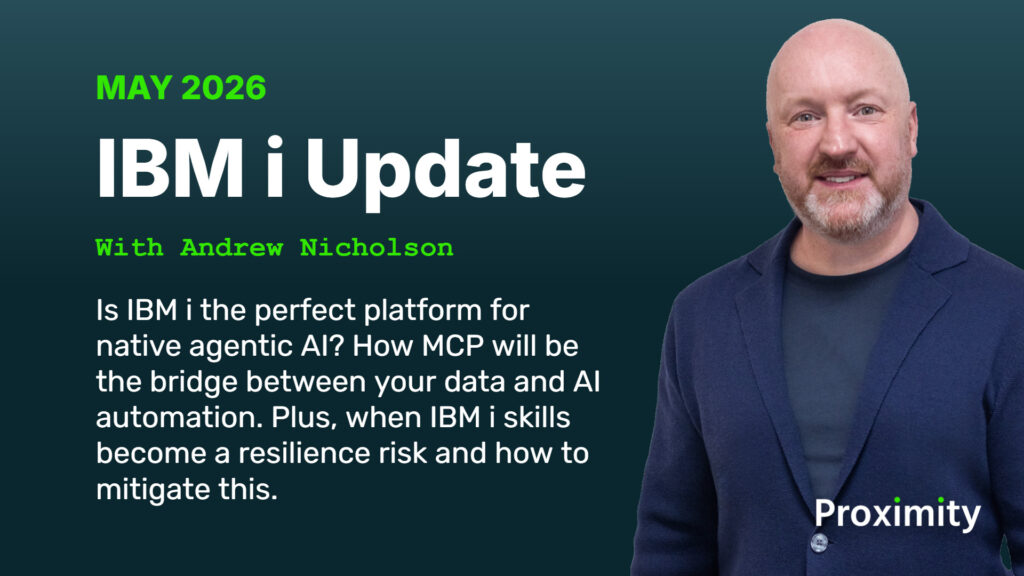 MAY 2026

IBM i Update

With Andrew Nicholson

Is IBM i the perfect platform for native agentic AI? How MCP will be the bridge between your data and AI automation. Plus, when IBM i skills become a resilience risk and how to mitigate this.

Proximity